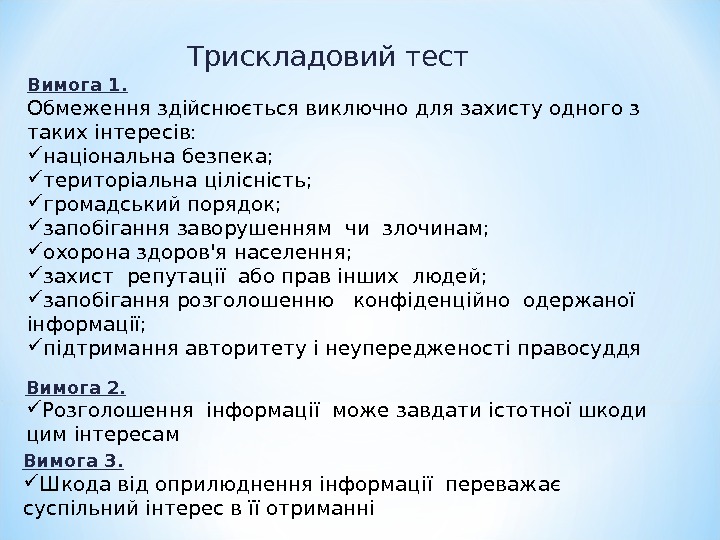 Трискладовий тест

Вимога 1.
Обмеження здійснюється виключно для захисту одного з таких інтересів:
✓національна безпека;
✓територіальна цілісність;
✓громадський порядок;
✓запобігання заворушенням чи злочинам;
✓охорона здоров'я населення;
✓захист репутації або прав інших людей;
✓запобігання розголошенню конфіденційно одержаної інформації;
✓підтримання авторитету і неупередженості правосуддя

Вимога 2.
✓Розголошення інформації може завдати істотної шкоди цим інтересам

Вимога 3.
✓Шкода від оприлюднення інформації переважає суспільний інтерес в її отриманні